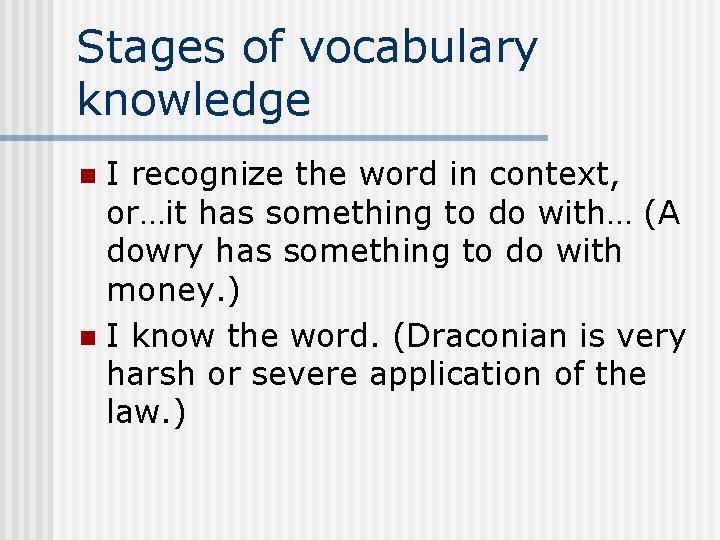 Stages of vocabulary knowledge

I recognize the word in context, or…it has something to do with… (A dowry has something to do with money.)

I know the word. (Draconian is very harsh or severe application of the law.)